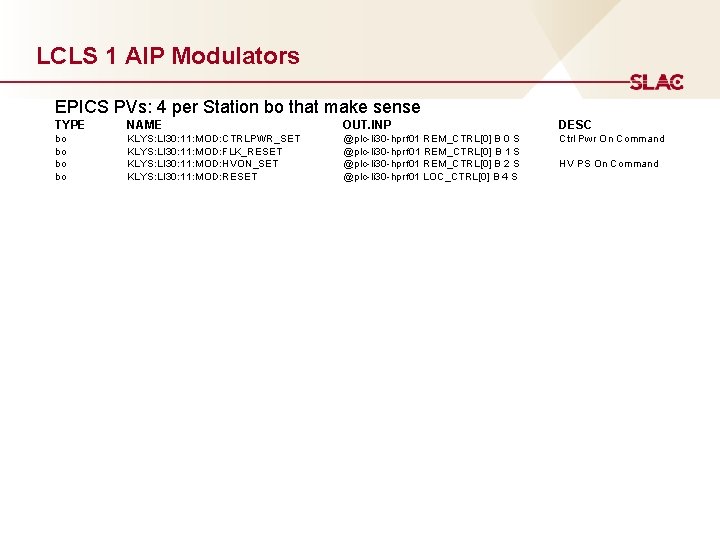 LCLS 1 AIP Modulators

SLAC

EPICS PVs: 4 per Station bo that make sense

| TYPE | NAME | OUT.INP | DESC |
|---|---|---|---|
| bo | KLYS:LI30:11:MOD:CTRLPWR_SET | @plc-li30-hprf01 REM_CTRL[0] B 0 S | Ctrl Pwr On Command |
| bo | KLYS:LI30:11:MOD:FLK_RESET | @plc-li30-hprf01 REM_CTRL[0] B 1 S | |
| bo | KLYS:LI30:11:MOD:HVON_SET | @plc-li30-hprf01 REM_CTRL[0] B 2 S | HV PS On Command |
| bo | KLYS:LI30:11:MOD:RESET | @plc-li30-hprf01 LOC_CTRL[0] B 4 S | |